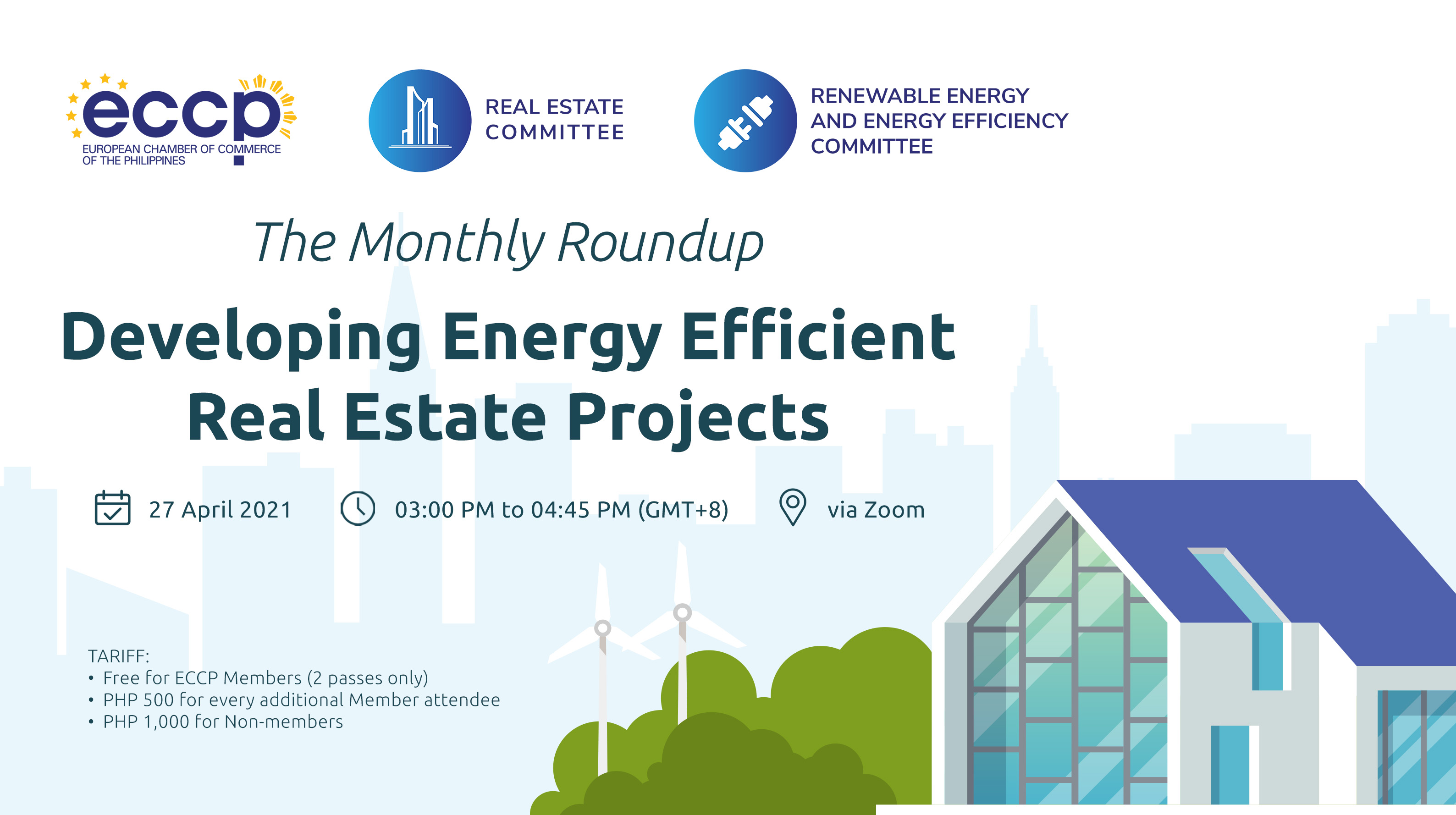 eccp
EUROPEAN CHAMBER OF COMMERCE OF THE PHILIPPINES

REAL ESTATE COMMITTEE

RENEWABLE ENERGY AND ENERGY EFFICIENCY COMMITTEE

The Monthly Roundup

Developing Energy Efficient Real Estate Projects

27 April 2021

03:00 PM to 04:45 PM (GMT+8)

via Zoom

TARIFF:
• Free for ECCP Members (2 passes only)
• PHP 500 for every additional Member attendee
• PHP 1,000 for Non-members